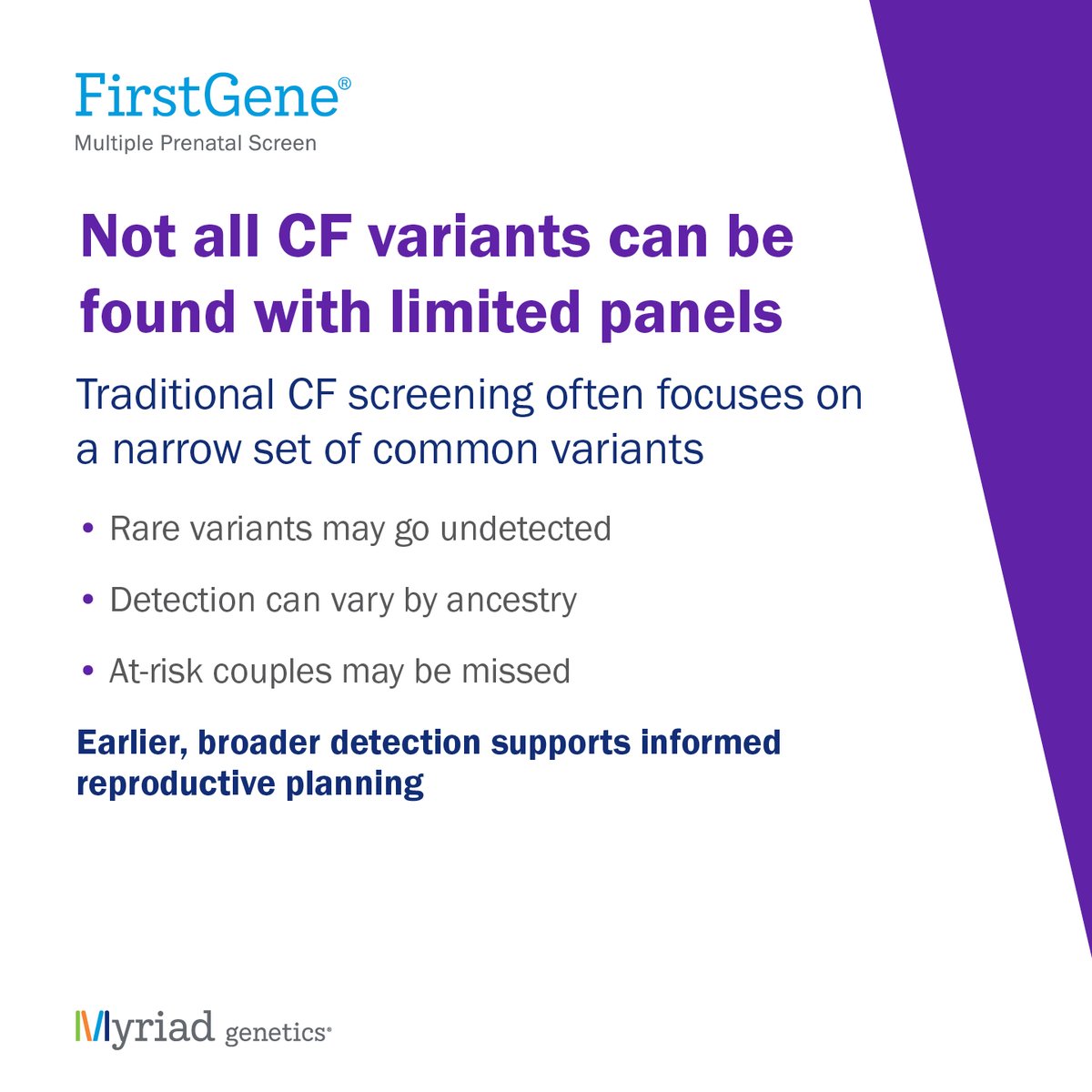 FirstGene®
Multiple Prenatal Screen

Not all CF variants can be found with limited panels

Traditional CF screening often focuses on a narrow set of common variants

• Rare variants may go undetected

• Detection can vary by ancestry

• At-risk couples may be missed

Earlier, broader detection supports informed reproductive planning

Myriad genetics®